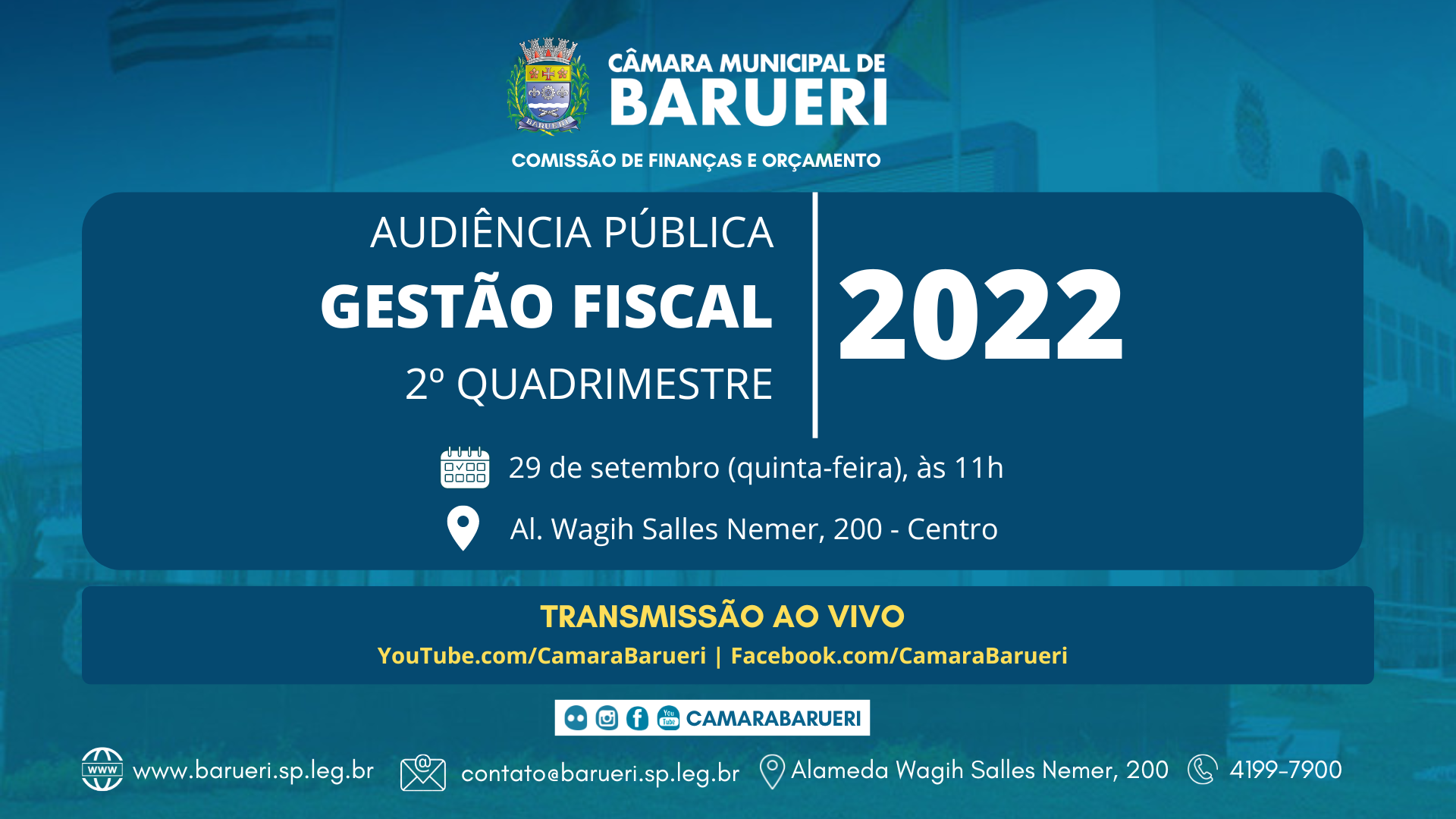 BARUERI

CÂMARA MUNICIPAL DE
BARUERI

COMISSÃO DE FINANÇAS E ORÇAMENTO

AUDIÊNCIA PÚBLICA
GESTÃO FISCAL
2º QUADRIMESTRE

2022

29 de setembro (quinta-feira), às 11h

Al. Wagih Salles Nemer, 200 - Centro

TRANSMISSÃO AO VIVO
YouTube.com/CamaraBarueri | Facebook.com/CamaraBarueri

You Tube CAMARABARUERI

WWW www.barueri.sp.leg.br contato@barueri.sp.leg.br Alameda Wagih Salles Nemer, 200 4199-7900